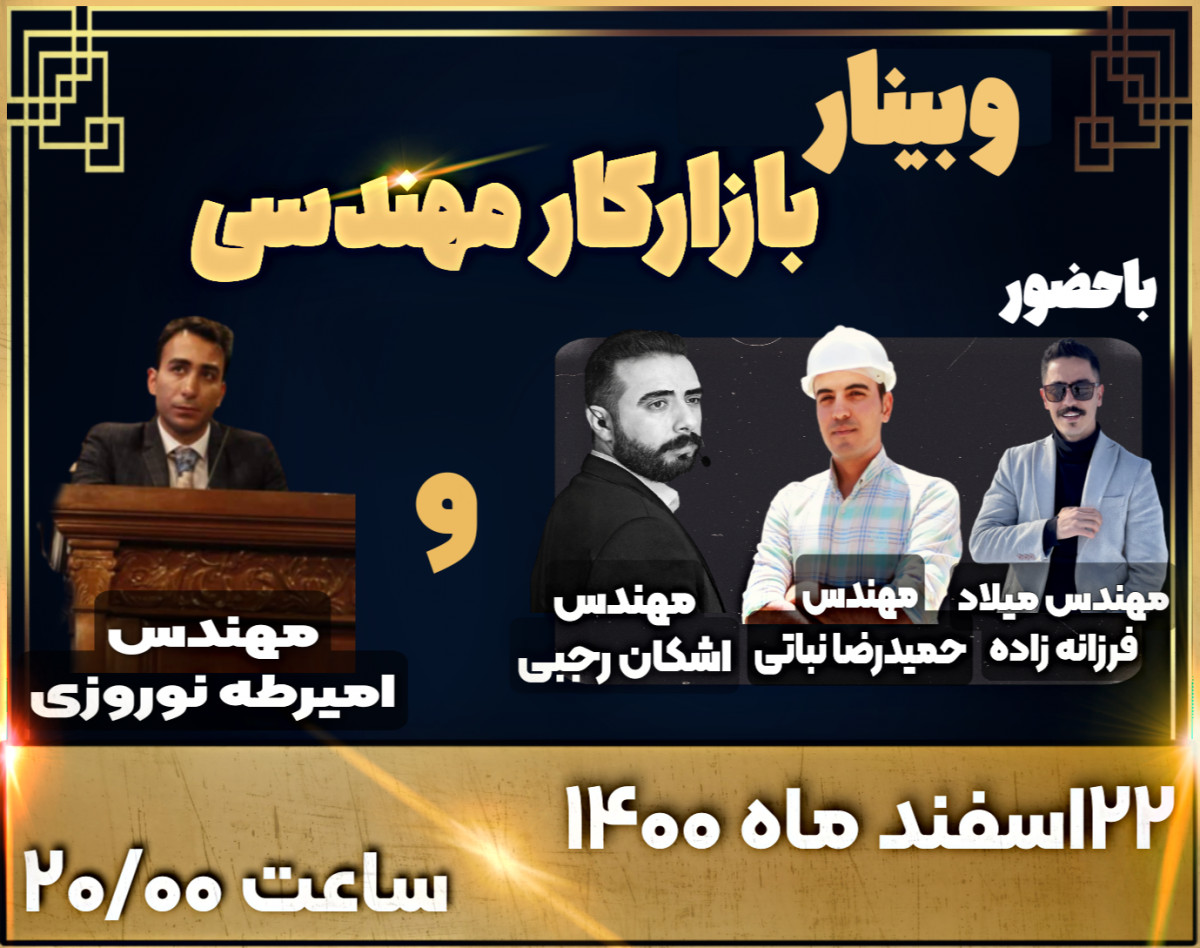 وبینار
بازارکار مهندسی

باحضور

مهندس میلاد
فرزانه زاده

مهندس
حمیدرضا نباتی

مهندس
اشکان رجبی

و

مهندس
امیرطه نوروزی

۲۲اسفند ماه ۱۴۰۰

ساعت ۲۰/۰۰